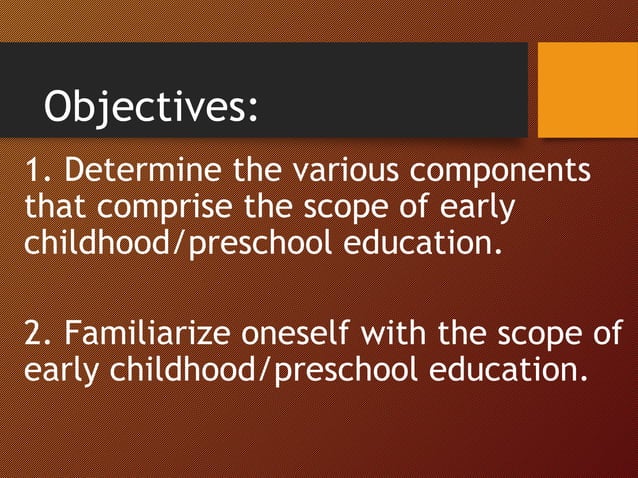 Objectives:

1. Determine the various components that comprise the scope of early childhood/preschool education.

2. Familiarize oneself with the scope of early childhood/preschool education.